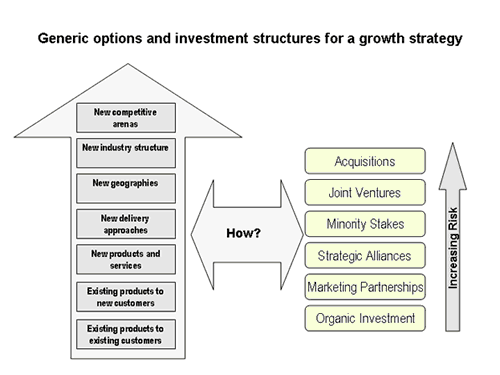 Generic options and investment structures for a growth strategy

New competitive arenas

New industry structure

New geographies

New delivery approaches

New products and services

Existing products to new customers

Existing products to existing customers

How?

Acquisitions

Joint Ventures

Minority Stakes

Strategic Alliances

Marketing Partnerships

Organic Investment

Increasing Risk